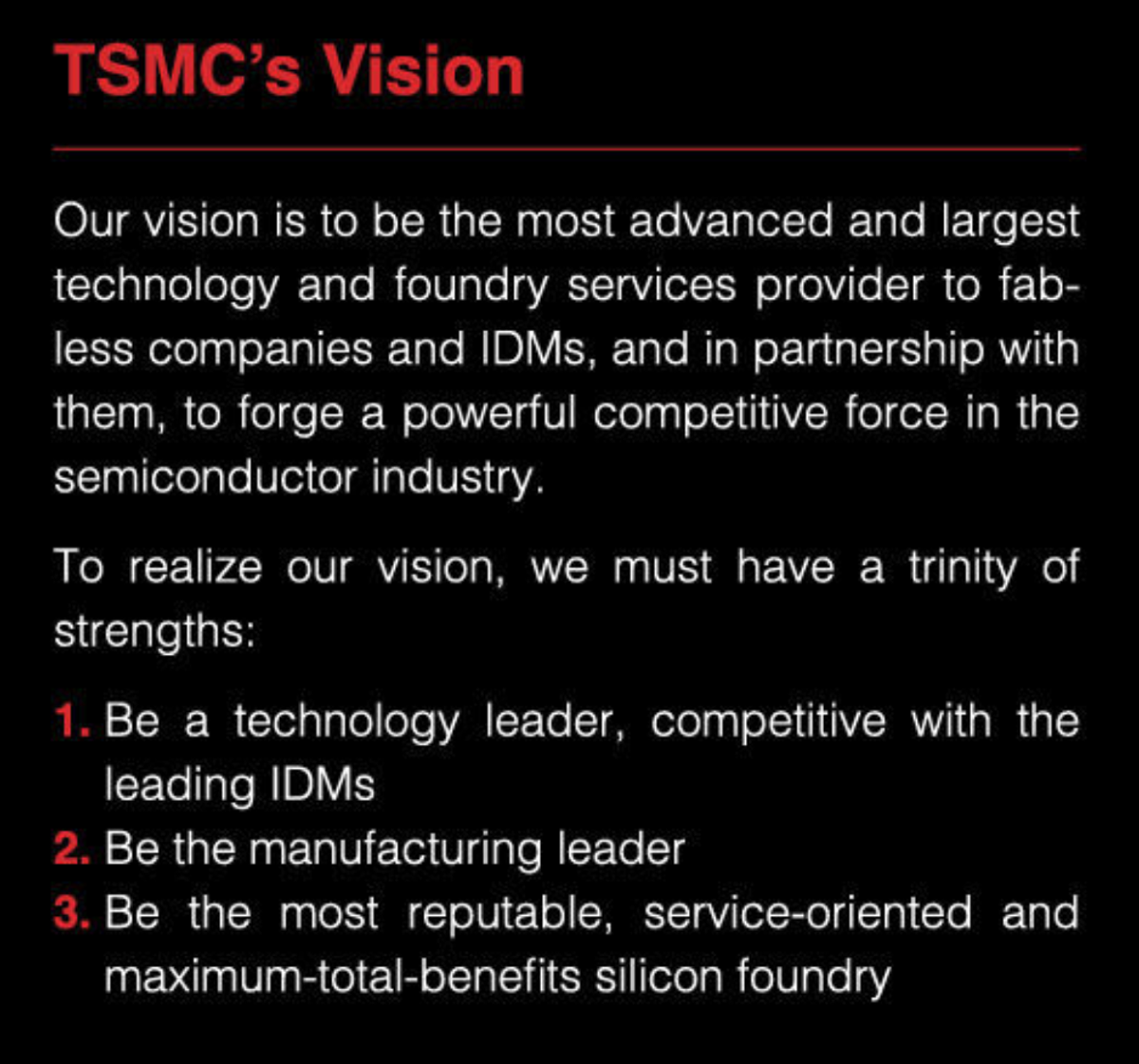 TSMC's Vision

Our vision is to be the most advanced and largest technology and foundry services provider to fabless companies and IDMs, and in partnership with them, to forge a powerful competitive force in the semiconductor industry.

To realize our vision, we must have a trinity of strengths:

1. Be a technology leader, competitive with the leading IDMs
2. Be the manufacturing leader
3. Be the most reputable, service-oriented and maximum-total-benefits silicon foundry